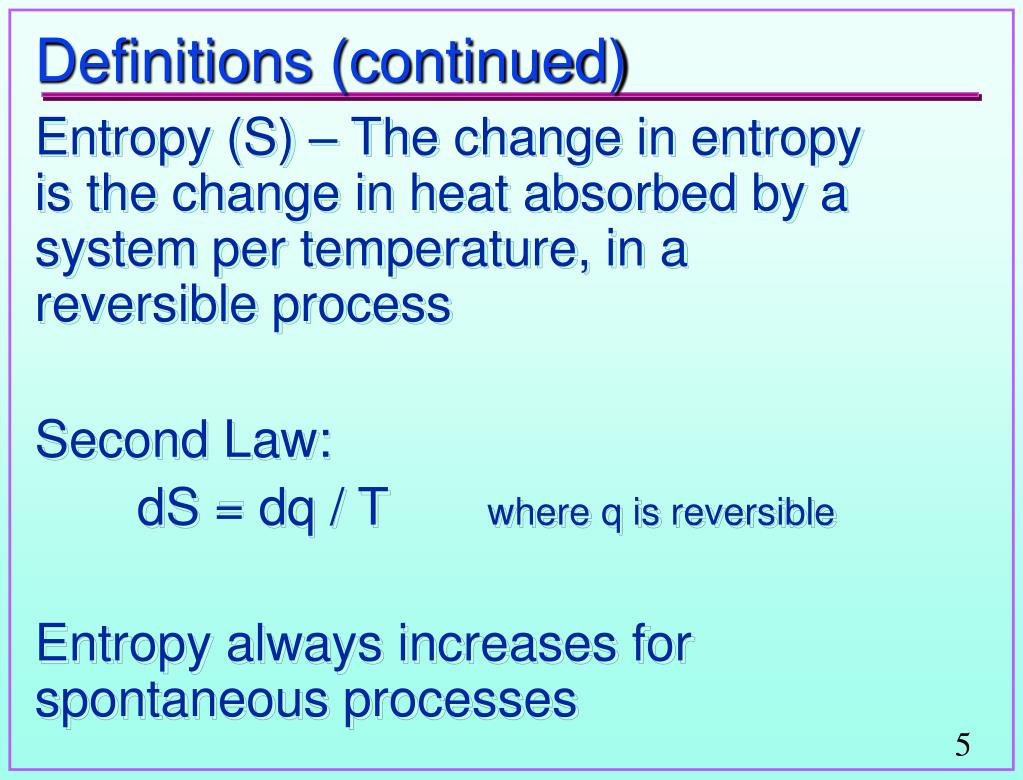 Definitions (continued)

Entropy (S) – The change in entropy is the change in heat absorbed by a system per temperature, in a reversible process

Second Law:

$dS = dq / T$ where q is reversible

Entropy always increases for spontaneous processes

5